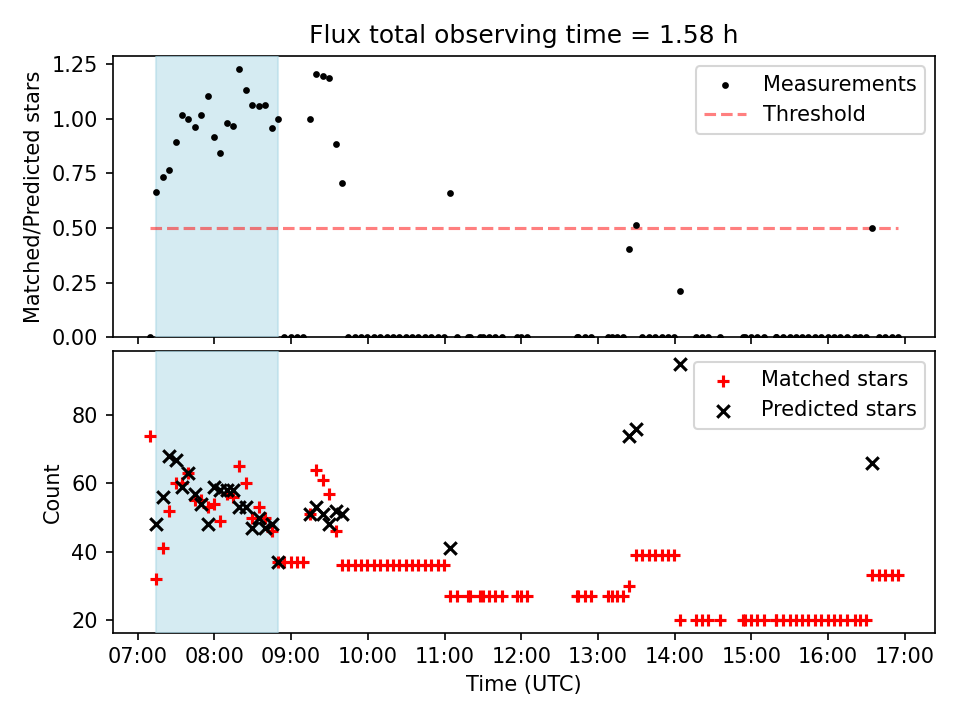 Flux total observing time = 1.58 h

Matched/Predicted stars

1.25
1.00
0.75
0.50
0.25
0.00

Measurements
Threshold

Count

80
60
40
20

Matched stars
Predicted stars

07:00 08:00 09:00 10:00 11:00 12:00 13:00 14:00 15:00 16:00 17:00

Time (UTC)